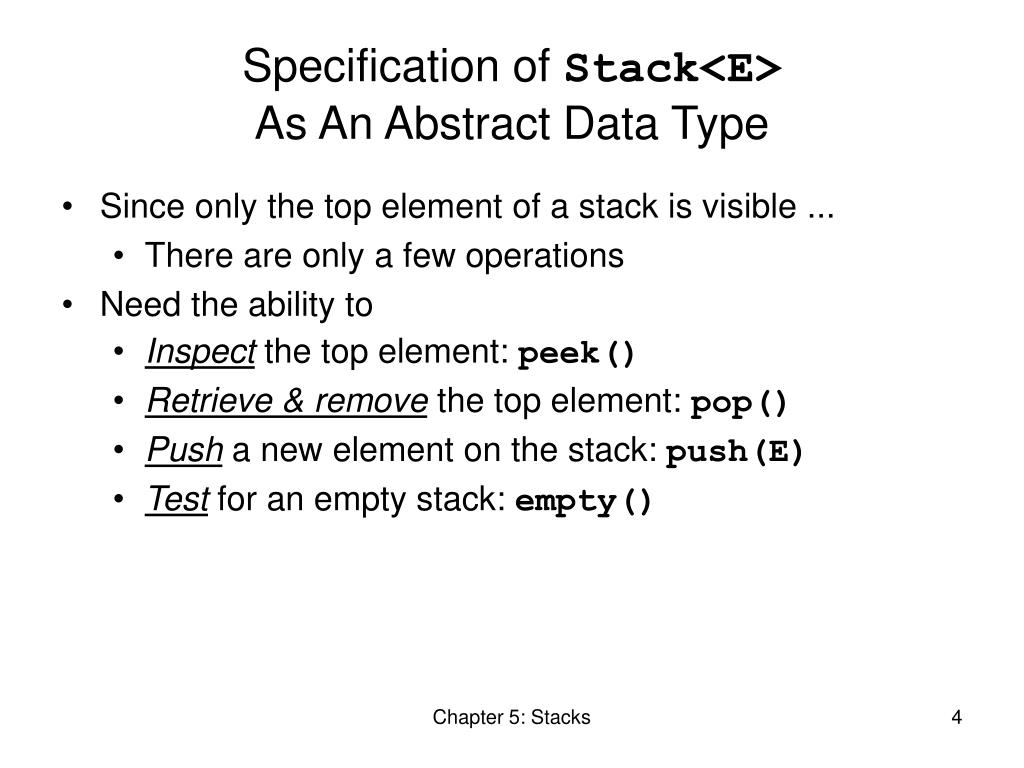 Specification of Stack<E>
As An Abstract Data Type

• Since only the top element of a stack is visible ...
  • There are only a few operations
• Need the ability to
  • Inspect the top element: peek()
  • Retrieve & remove the top element: pop()
  • Push a new element on the stack: push(E)
  • Test for an empty stack: empty()

Chapter 5: Stacks

4